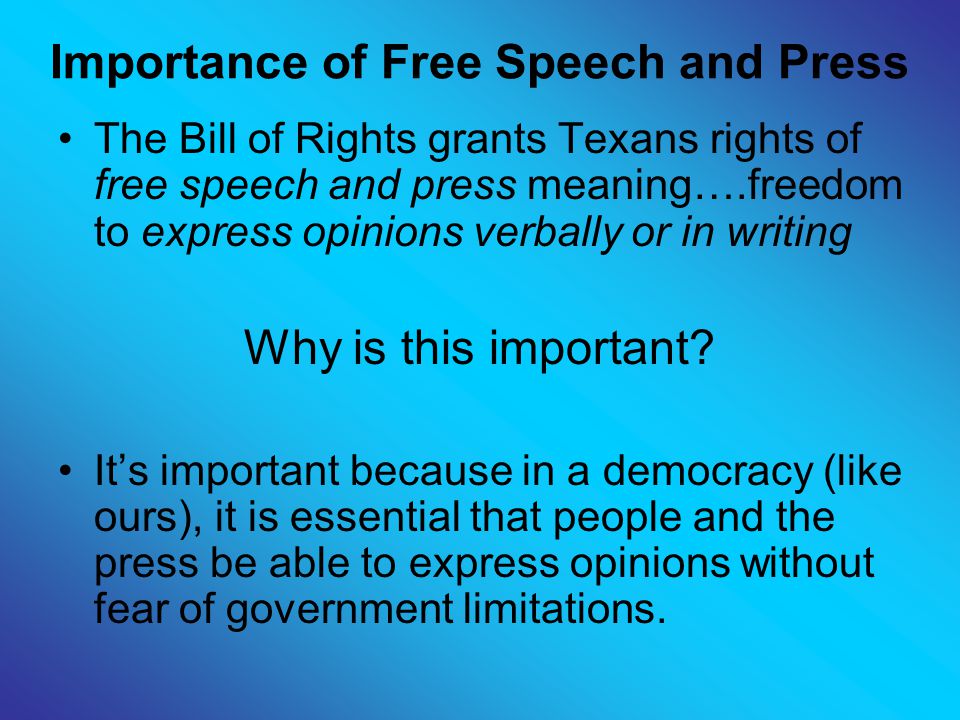 Importance of Free Speech and Press

• The Bill of Rights grants Texans rights of free speech and press meaning….freedom to express opinions verbally or in writing

Why is this important?

• It’s important because in a democracy (like ours), it is essential that people and the press be able to express opinions without fear of government limitations.